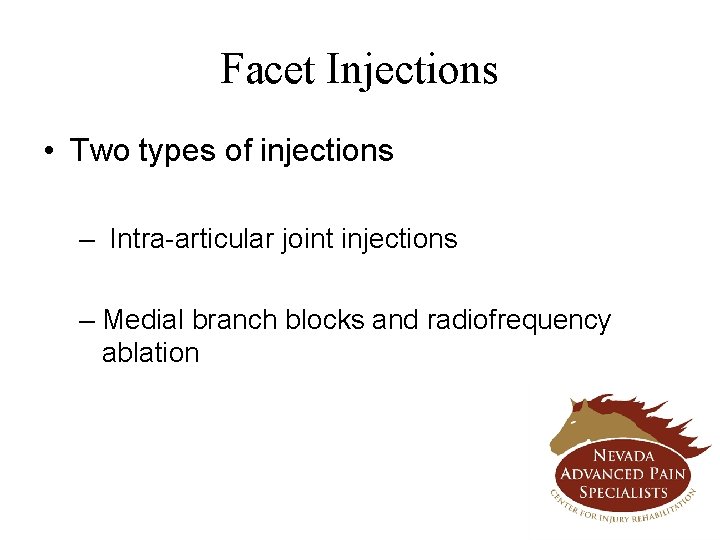 Facet Injections

• Two types of injections

– Intra-articular joint injections

– Medial branch blocks and radiofrequency ablation

NEVADA
ADVANCED PAIN
SPECIALISTS
CENTER FOR INJURY REHABILITATION